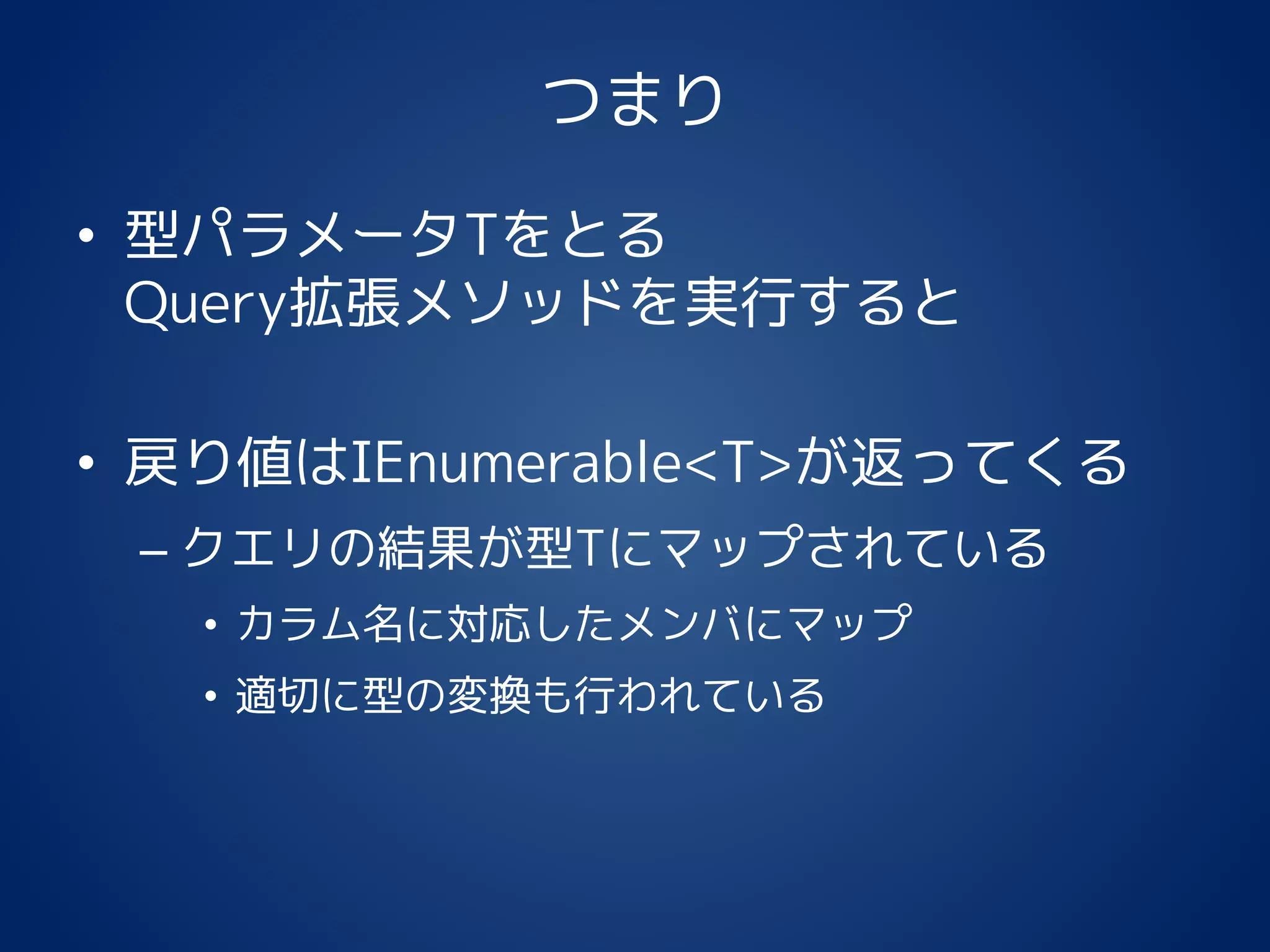 つまり

• 型パラメータTをとる
Query拡張メソッドを実行すると

• 戻り値はIEnumerable<T>が返ってくる
– クエリの結果が型Tにマップされている
• カラム名に対応したメンバにマップ
• 適切に型の変換も行われている